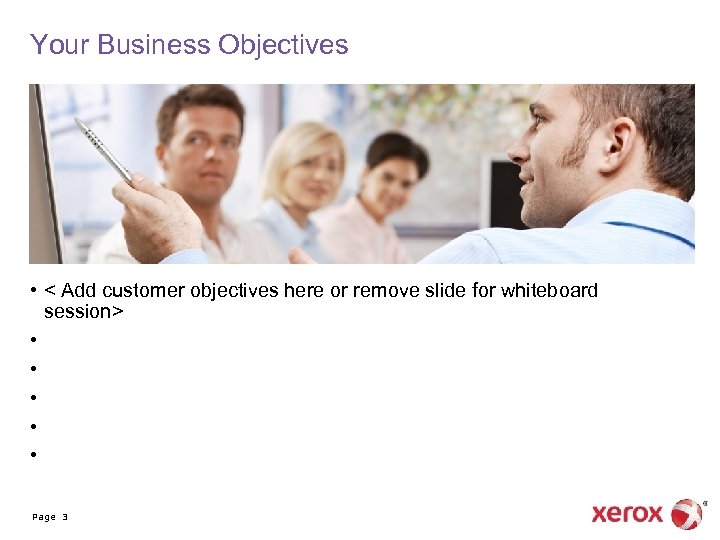 Your Business Objectives

• < Add customer objectives here or remove slide for whiteboard session>

•

•

•

•

•

Page 3

xerox